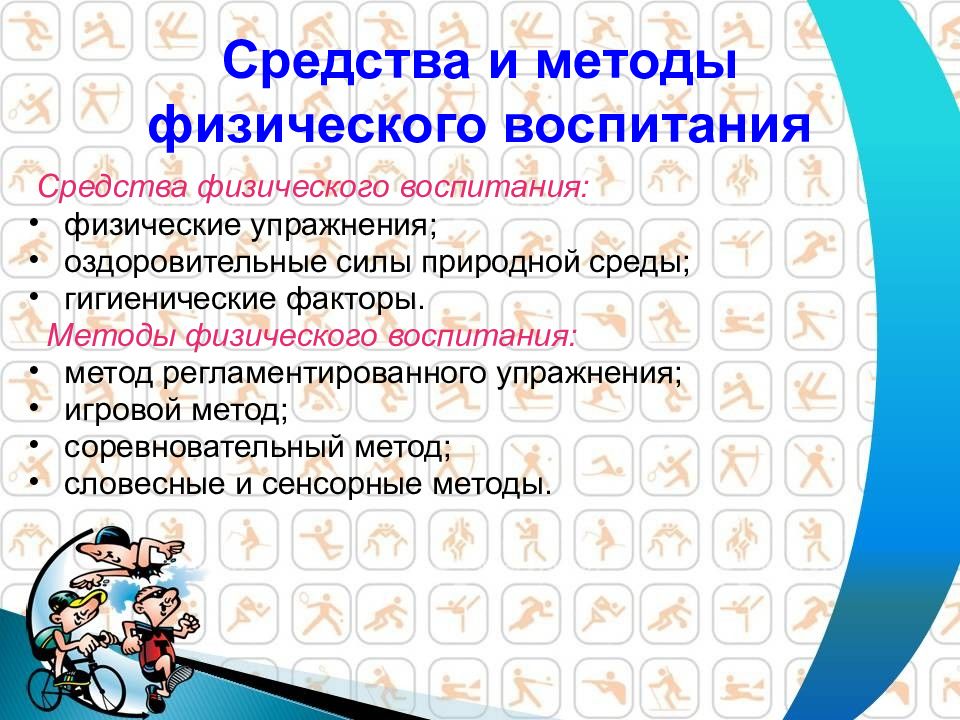 Средства и методы физического воспитания

Средства физического воспитания:
• физические упражнения;
• оздоровительные силы природной среды;
• гигиенические факторы.

Методы физического воспитания:
• метод регламентированного упражнения;
• игровой метод;
• соревновательный метод;
• словесные и сенсорные методы.